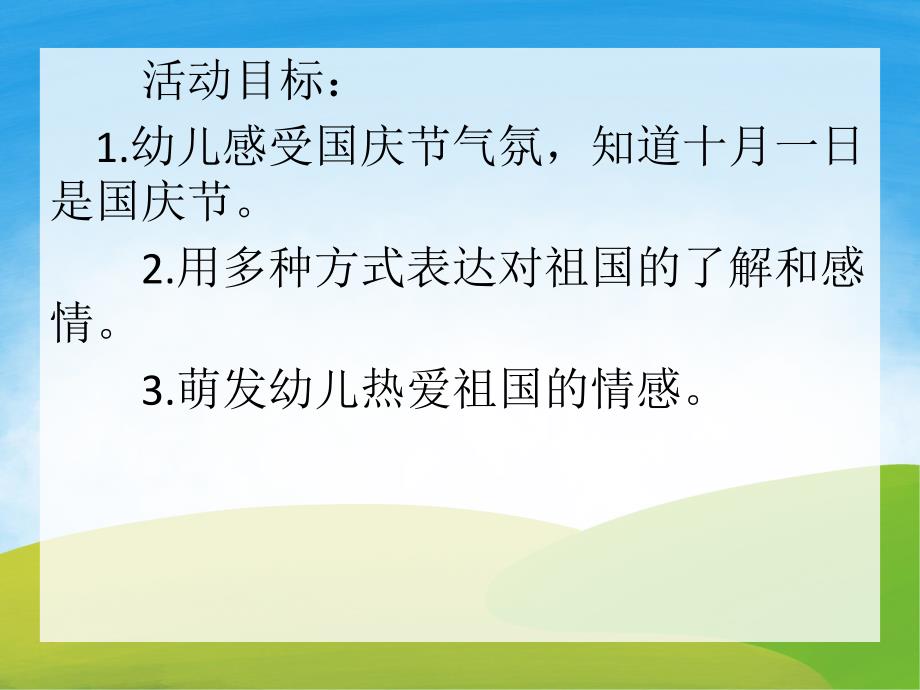 活动目标：

1.幼儿感受国庆节气氛，知道十月一日是国庆节。

2.用多种方式表达对祖国的了解和感情。

3.萌发幼儿热爱祖国的情感。